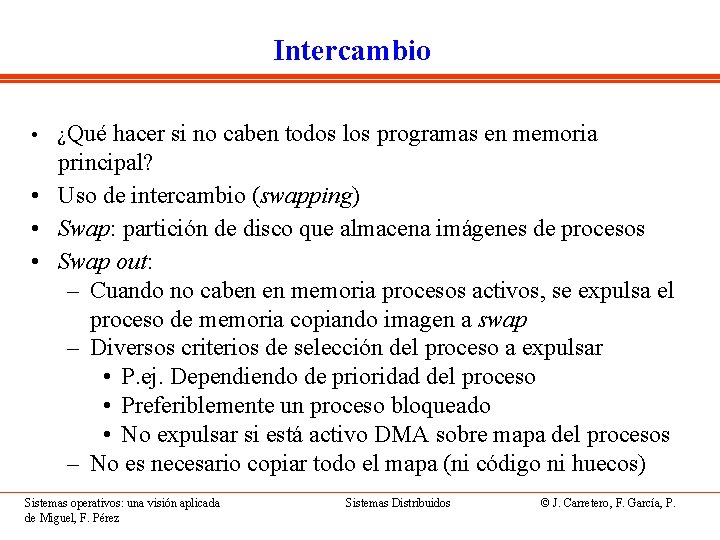 Intercambio

• ¿Qué hacer si no caben todos los programas en memoria principal?
• Uso de intercambio (swapping)
• Swap: partición de disco que almacena imágenes de procesos
• Swap out:
– Cuando no caben en memoria procesos activos, se expulsa el proceso de memoria copiando imagen a swap
– Diversos criterios de selección del proceso a expulsar
• P.ej. Dependiendo de prioridad del proceso
• Preferiblemente un proceso bloqueado
• No expulsar si está activo DMA sobre mapa del procesos
– No es necesario copiar todo el mapa (ni código ni huecos)

Sistemas operativos: una visión aplicada
Sistemas Distribuidos
© J. Carretero, F. García, P. de Miguel, F. Pérez